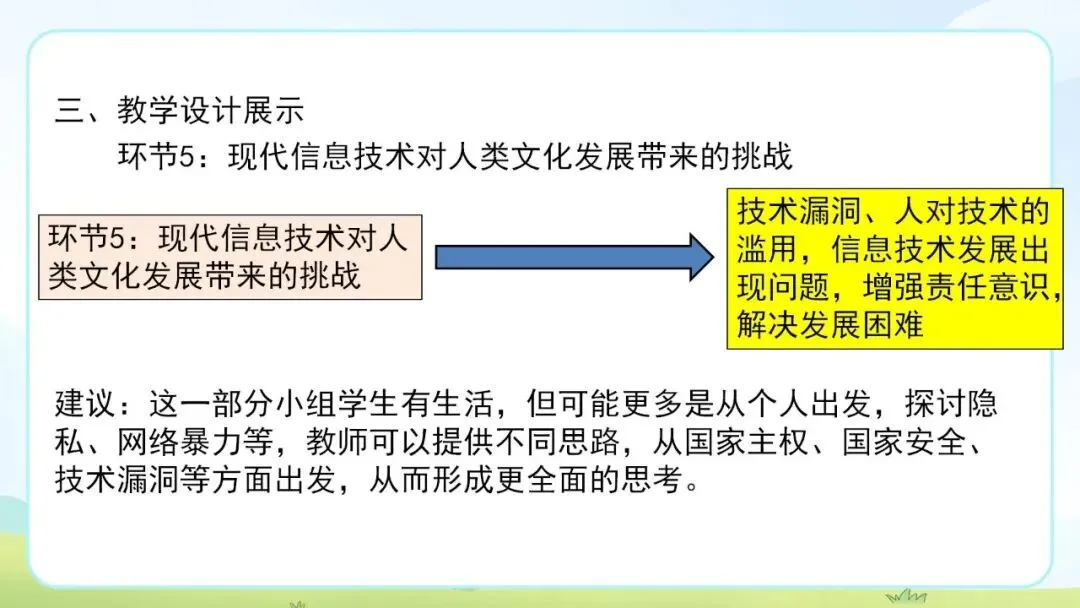 三、教学设计展示

环节5：现代信息技术对人类文化发展带来的挑战

环节5：现代信息技术对人类文化发展带来的挑战

技术漏洞、人对技术的滥用，信息技术发展出现问题，增强责任意识，解决发展困难

建议：这一部分小组学生有生活，但可能更多是从个人出发，探讨隐私、网络暴力等，教师可以提供不同思路，从国家主权、国家安全、技术漏洞等方面出发，从而形成更全面的思考。